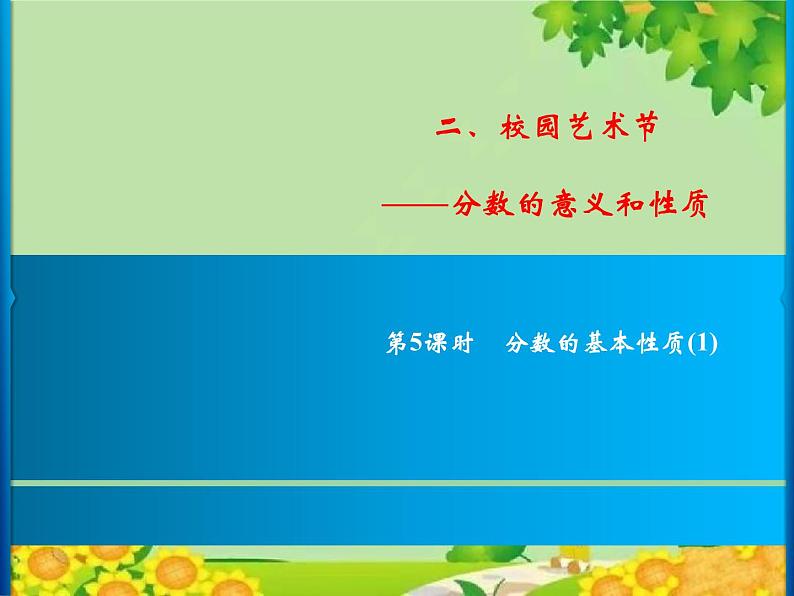 二、校园艺术节

——分数的意义和性质

第5课时　分数的基本性质(1)